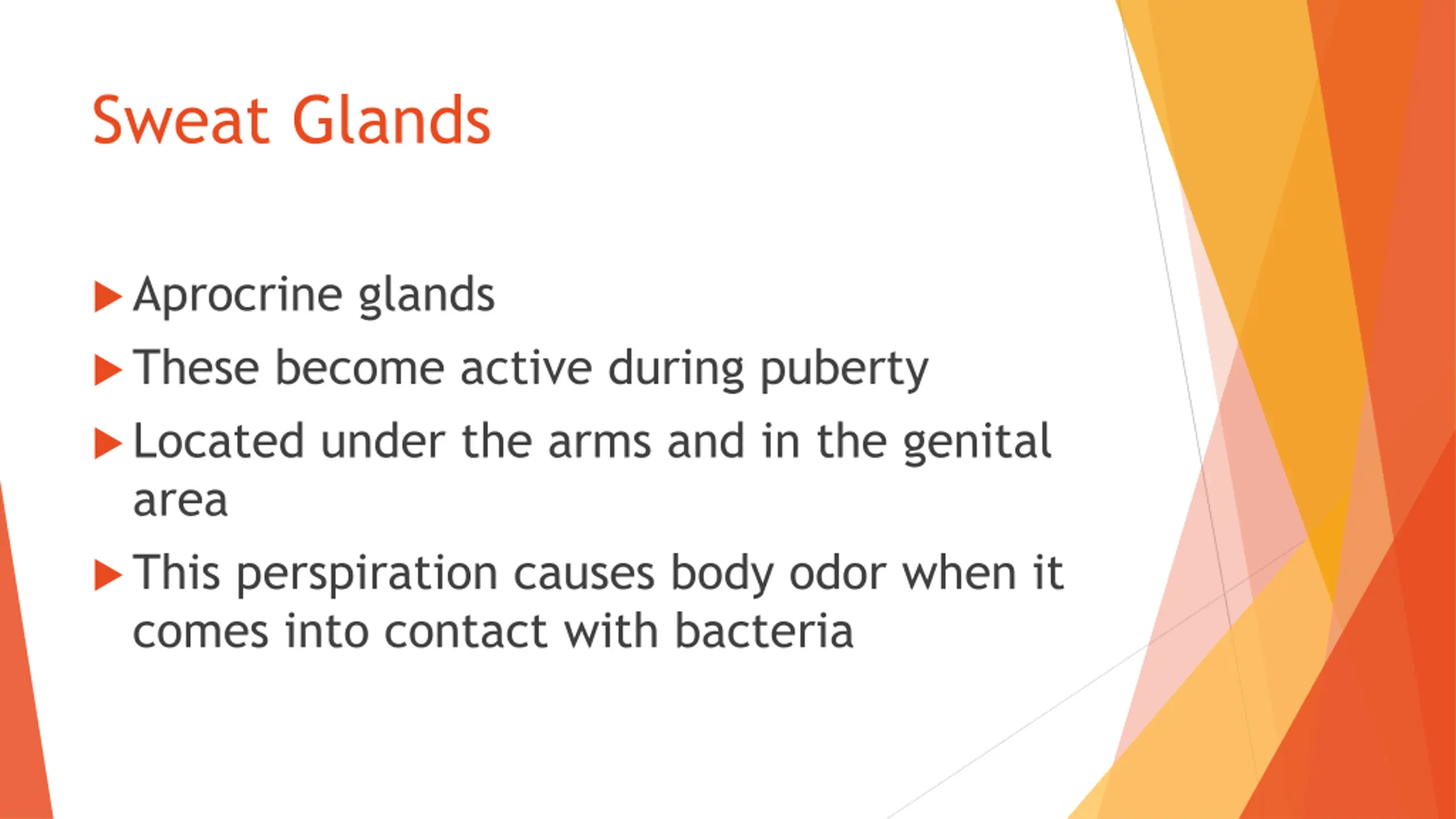 Sweat Glands

Aprocrine glands

These become active during puberty

Located under the arms and in the genital area

This perspiration causes body odor when it comes into contact with bacteria